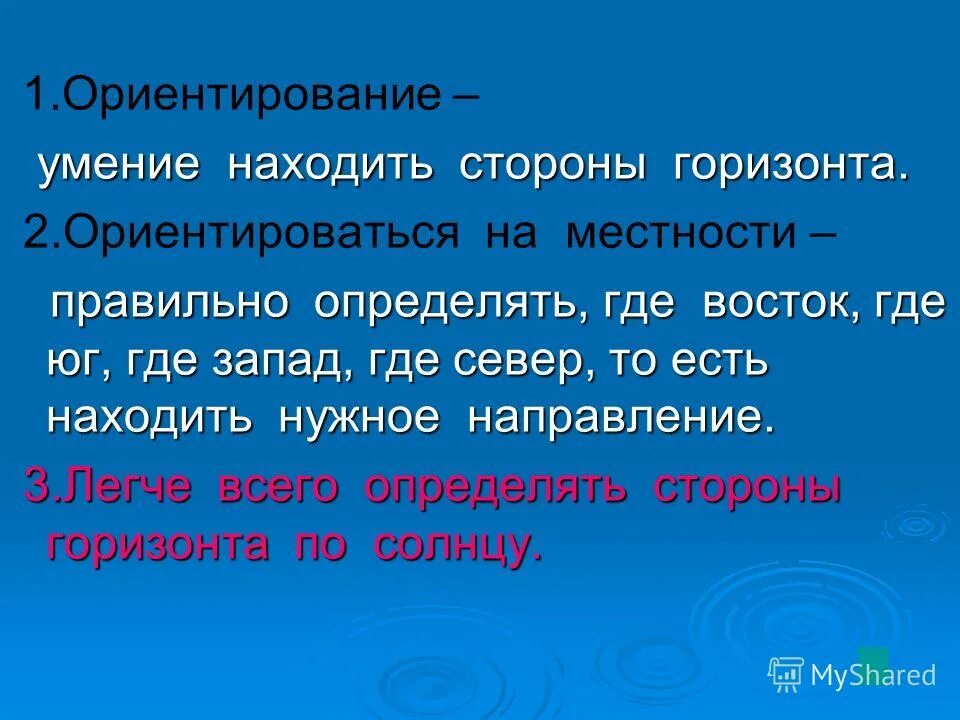 1.Ориентирование –

умение находить стороны горизонта.

2.Ориентироваться на местности –

правильно определять, где восток, где юг, где запад, где север, то есть находить нужное направление.

3.Легче всего определять стороны горизонта по солнцу.

MyShared